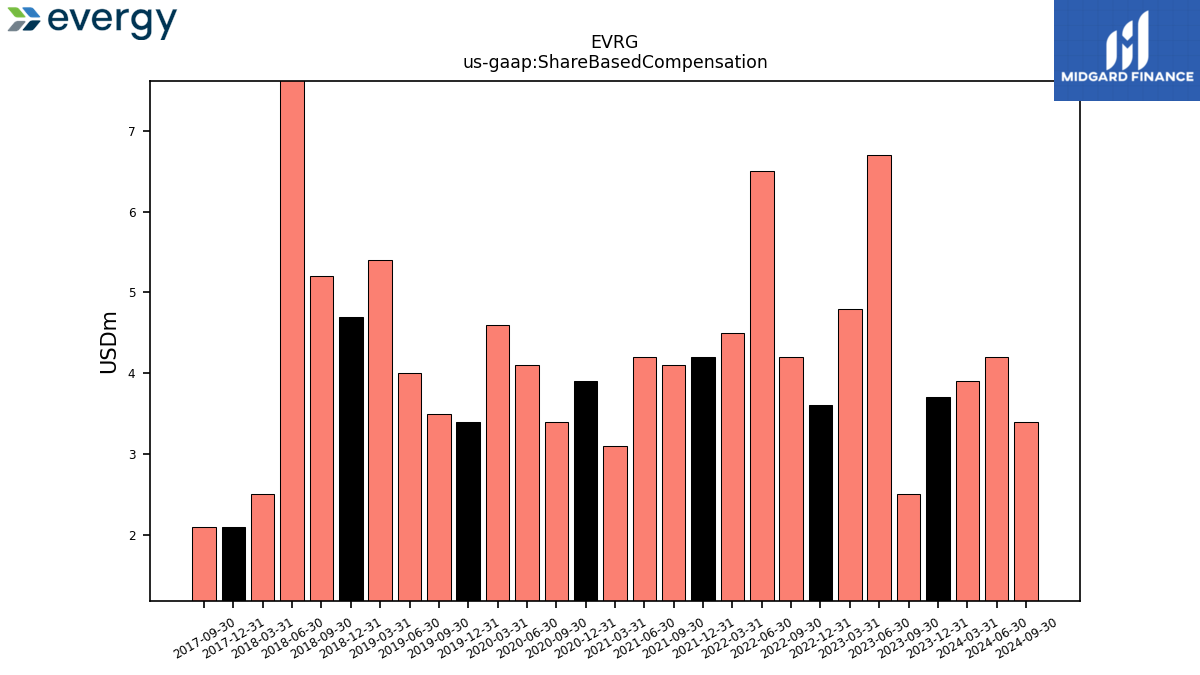 evergy

MIDGARD FINANCE

EVRG
us-gaap:ShareBasedCompensation

USDm

7
6
5
4
3
2

2017-09-30
2017-12-31
2018-03-31
2018-06-30
2018-09-30
2018-12-31
2019-03-31
2019-06-30
2019-09-30
2019-12-31
2020-03-31
2020-06-30
2020-09-30
2020-12-31
2021-03-31
2021-06-30
2021-09-30
2021-12-31
2022-03-31
2022-06-30
2022-09-30
2022-12-31
2023-03-31
2023-06-30
2023-09-30
2023-12-31
2024-03-31
2024-06-30
2024-09-30